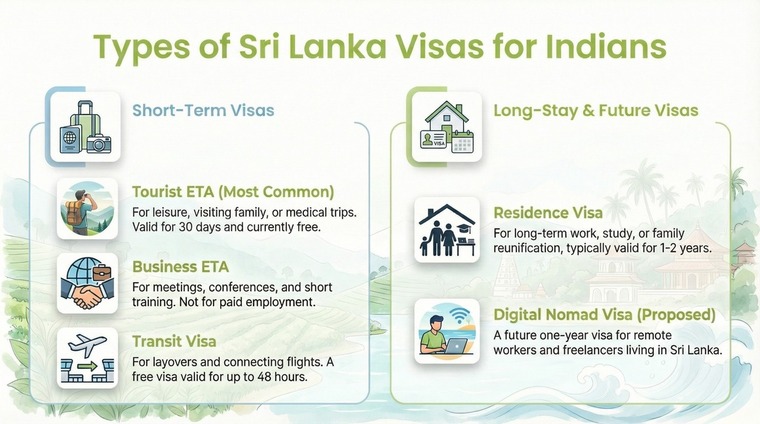 Types of Sri Lanka Visas for Indians

Short-Term Visas

Tourist ETA (Most Common)
For leisure, visiting family, or medical trips. Valid for 30 days and currently free.

Business ETA
For meetings, conferences, and short training. Not for paid employment.

Transit Visa
For layovers and connecting flights. A free visa valid for up to 48 hours.

Long-Stay & Future Visas

VISA

Residence Visa
For long-term work, study, or family reunification, typically valid for 1-2 years.

Digital Nomad Visa (Proposed)
A future one-year visa for remote workers and freelancers living in Sri Lanka.